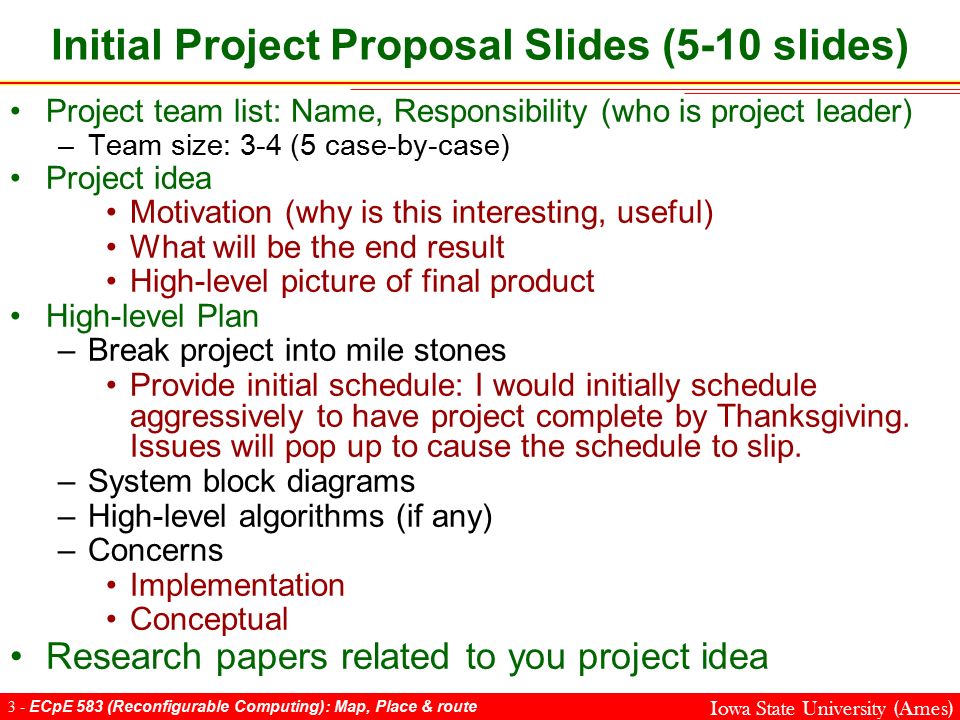 Initial Project Proposal Slides (5-10 slides)

• Project team list: Name, Responsibility (who is project leader)
– Team size: 3-4 (5 case-by-case)
• Project idea
• Motivation (why is this interesting, useful)
• What will be the end result
• High-level picture of final product
• High-level Plan
– Break project into mile stones
• Provide initial schedule: I would initially schedule aggressively to have project complete by Thanksgiving. Issues will pop up to cause the schedule to slip.
– System block diagrams
– High-level algorithms (if any)
– Concerns
• Implementation
• Conceptual
• Research papers related to you project idea

3 - ECpE 583 (Reconfigurable Computing): Map, Place & route
Iowa State University (Ames)